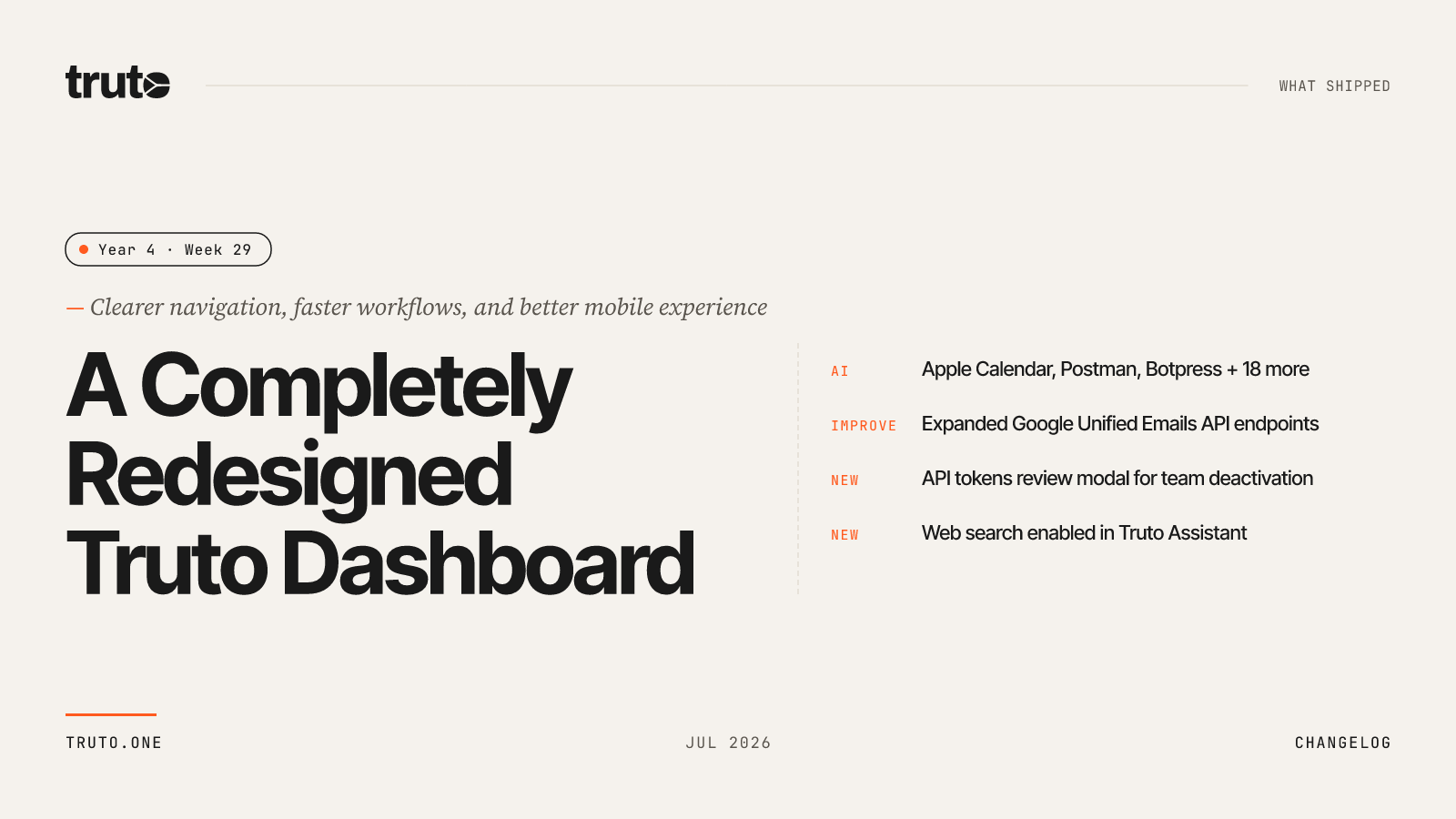 truto

WHAT SHIPPED

Year 4 · Week 29

— Clearer navigation, faster workflows, and better mobile experience

A Completely Redesigned Truto Dashboard

AI Apple Calendar, Postman, Botpress + 18 more

IMPROVE Expanded Google Unified Emails API endpoints

NEW API tokens review modal for team deactivation

NEW Web search enabled in Truto Assistant

TRUTO.ONE

JUL 2026

CHANGELOG